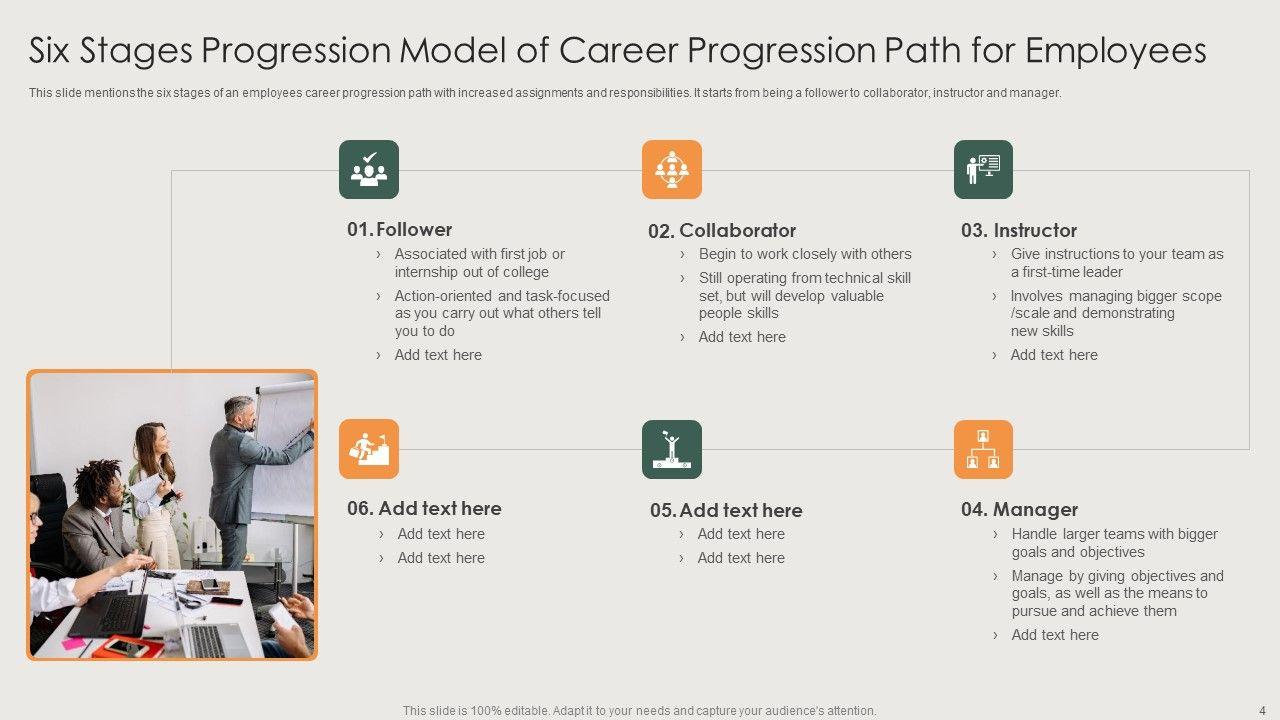 Six Stages Progression Model of Career Progression Path for Employees

This slide mentions the six stages of an employees career progression path with increased assignments and responsibilities. It starts from being a follower to collaborator, instructor and manager.

01. Follower
› Associated with first job or internship out of college
› Action-oriented and task-focused as you carry out what others tell you to do
› Add text here

02. Collaborator
› Begin to work closely with others
› Still operating from technical skill set, but will develop valuable people skills
› Add text here

03. Instructor
› Give instructions to your team as a first-time leader
› Involves managing bigger scope /scale and demonstrating new skills
› Add text here

06. Add text here
› Add text here
› Add text here

05. Add text here
› Add text here
› Add text here

04. Manager
› Handle larger teams with bigger goals and objectives
› Manage by giving objectives and goals, as well as the means to pursue and achieve them
› Add text here

This slide is 100% editable. Adapt it to your needs and capture your audience's attention.

4